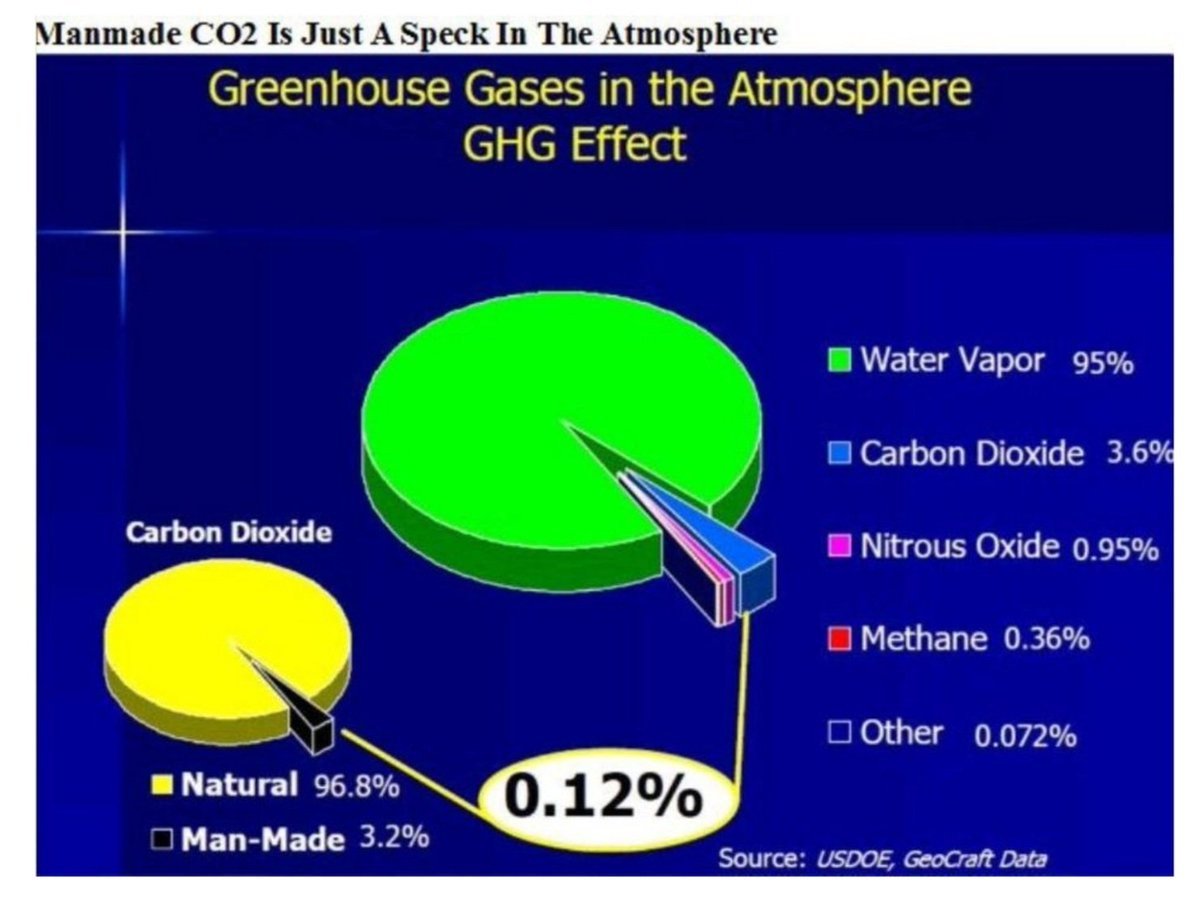 Manmade CO2 Is Just A Speck In The Atmosphere

Greenhouse Gases in the Atmosphere
GHG Effect

Water Vapor 95%

Carbon Dioxide 3.6%

Nitrous Oxide 0.95%

Methane 0.36%

Other 0.072%

Carbon Dioxide

Natural 96.8%

Man-Made 3.2%

0.12%

Source: USDOE, GeoCraft Data